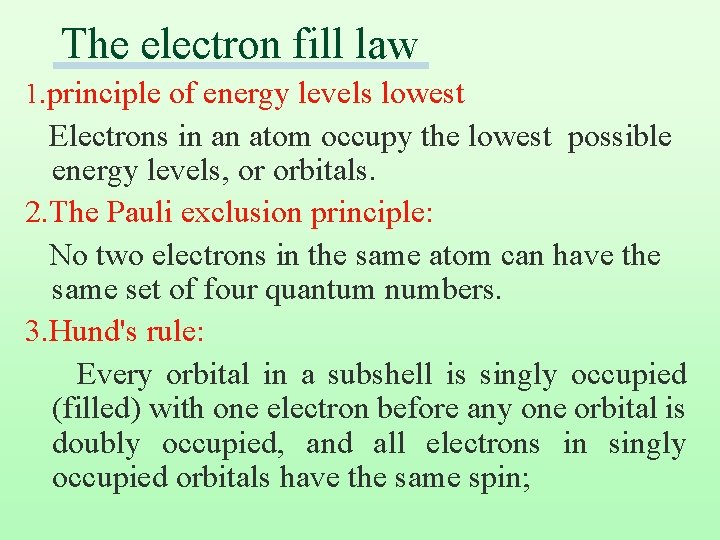 The electron fill law

1.principle of energy levels lowest

Electrons in an atom occupy the lowest possible energy levels, or orbitals.

2.The Pauli exclusion principle:

No two electrons in the same atom can have the same set of four quantum numbers.

3.Hund's rule:

Every orbital in a subshell is singly occupied (filled) with one electron before any one orbital is doubly occupied, and all electrons in singly occupied orbitals have the same spin;